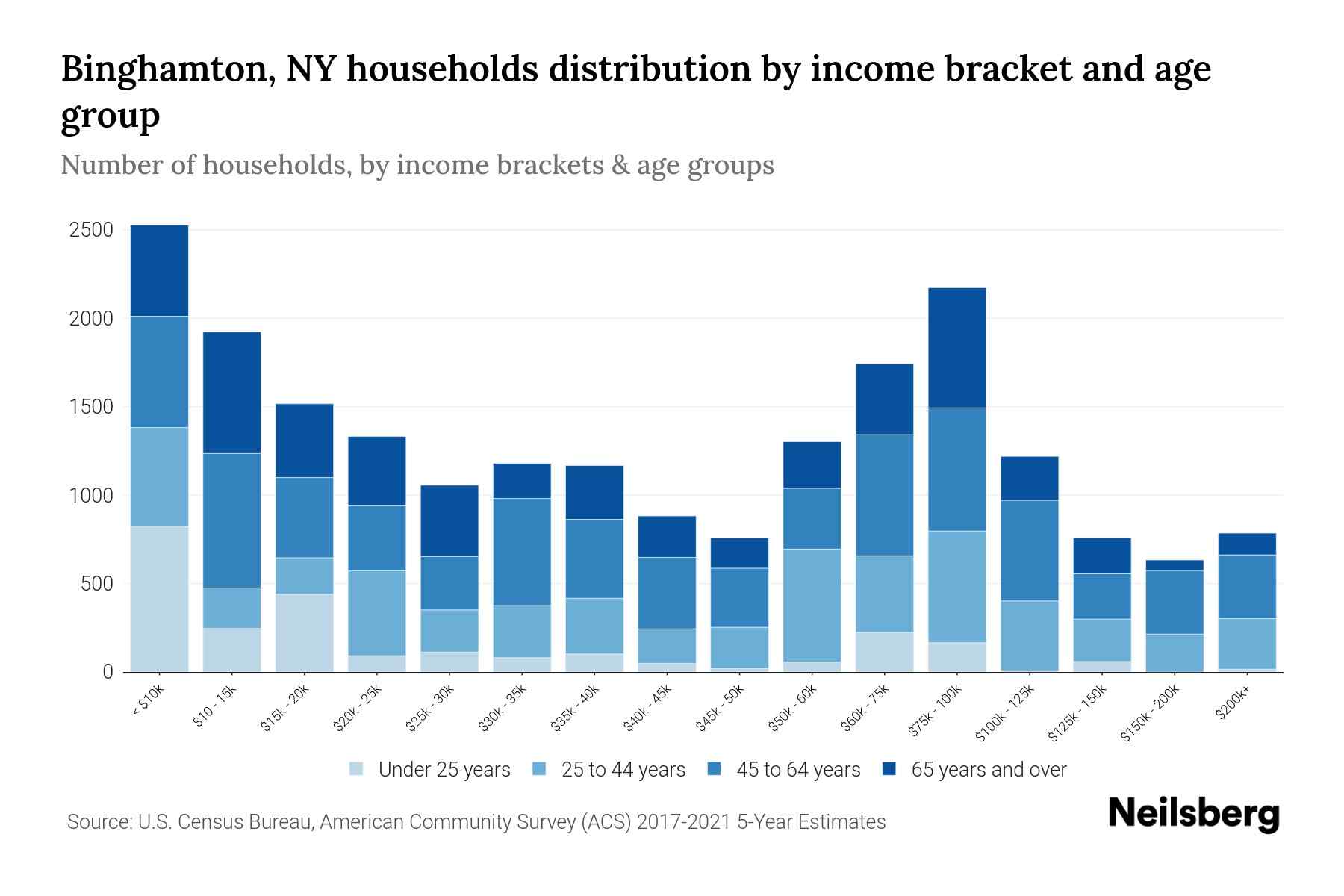 Binghamton, NY households distribution by income bracket and age group

Number of households, by income brackets & age groups

2500
2000
1500
1000
500
0

< $10k
$10 - 15k
$15k - 20k
$20k - 25k
$25k - 30k
$30k - 35k
$35k - 40k
$40k - 45k
$45k - 50k
$50k - 60k
$60k - 75k
$75k - 100k
$100k - 125k
$125k - 150k
$150k - 200k
$200k+

Under 25 years
25 to 44 years
45 to 64 years
65 years and over

Source: U.S. Census Bureau, American Community Survey (ACS) 2017-2021 5-Year Estimates

Neilsberg